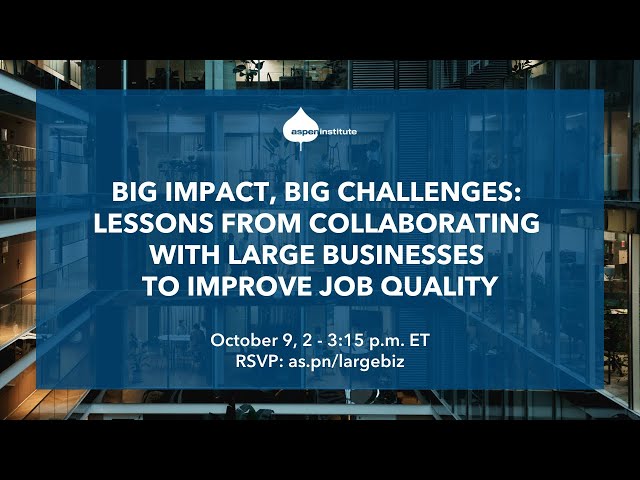 aspen institute

BIG IMPACT, BIG CHALLENGES: LESSONS FROM COLLABORATING WITH LARGE BUSINESSES TO IMPROVE JOB QUALITY

October 9, 2 - 3:15 p.m. ET
RSVP: as.pn/largebiz